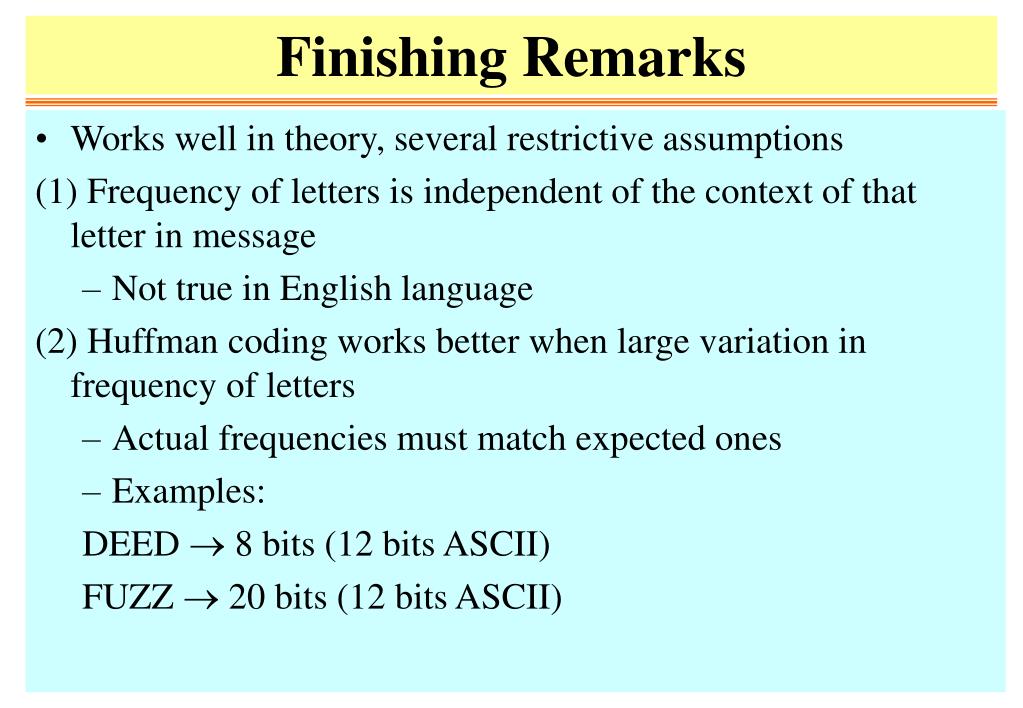 Finishing Remarks

• Works well in theory, several restrictive assumptions

(1) Frequency of letters is independent of the context of that letter in message

– Not true in English language

(2) Huffman coding works better when large variation in frequency of letters

– Actual frequencies must match expected ones

– Examples:

DEED $\rightarrow$ 8 bits (12 bits ASCII)

FUZZ $\rightarrow$ 20 bits (12 bits ASCII)